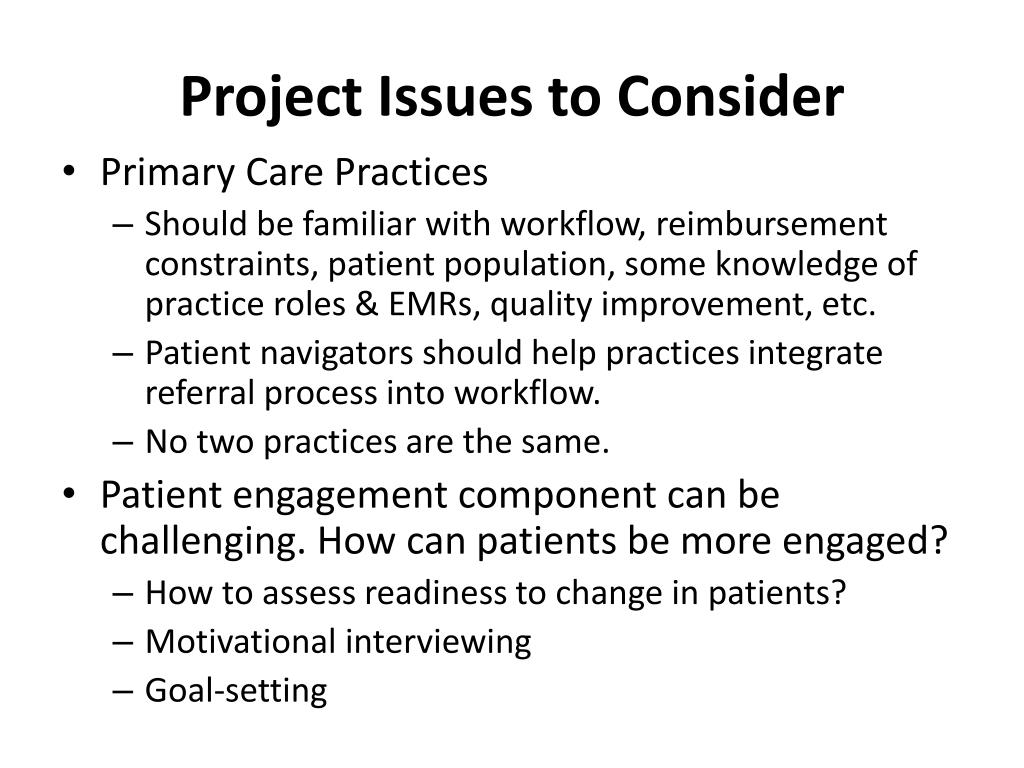 Project Issues to Consider

• Primary Care Practices
– Should be familiar with workflow, reimbursement constraints, patient population, some knowledge of practice roles & EMRs, quality improvement, etc.
– Patient navigators should help practices integrate referral process into workflow.
– No two practices are the same.
• Patient engagement component can be challenging. How can patients be more engaged?
– How to assess readiness to change in patients?
– Motivational interviewing
– Goal-setting